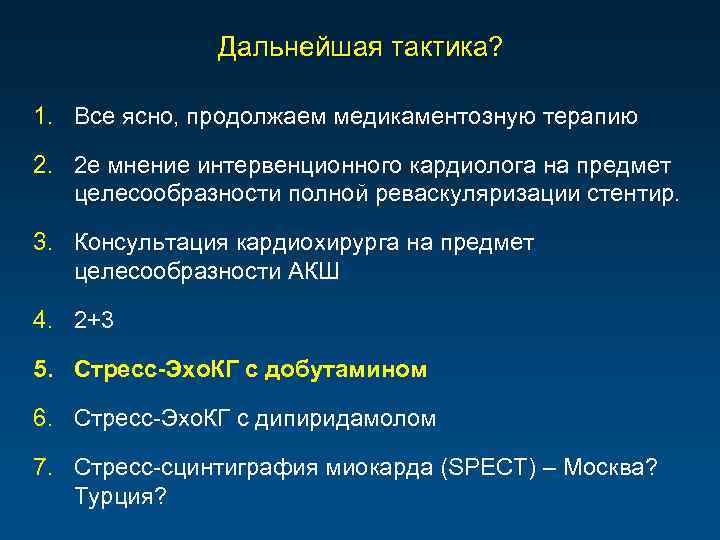 Дальнейшая тактика?

1. Все ясно, продолжаем медикаментозную терапию

2. 2е мнение интервенционного кардиолога на предмет целесообразности полной реваскуляризации стентир.

3. Консультация кардиохирурга на предмет целесообразности АКШ

4. 2+3

5. Стресс-ЭхоКГ с добутамином

6. Стресс-ЭхоКГ с дипиридамолом

7. Стресс-сцинтиграфия миокарда (SPECT) – Москва? Турция?